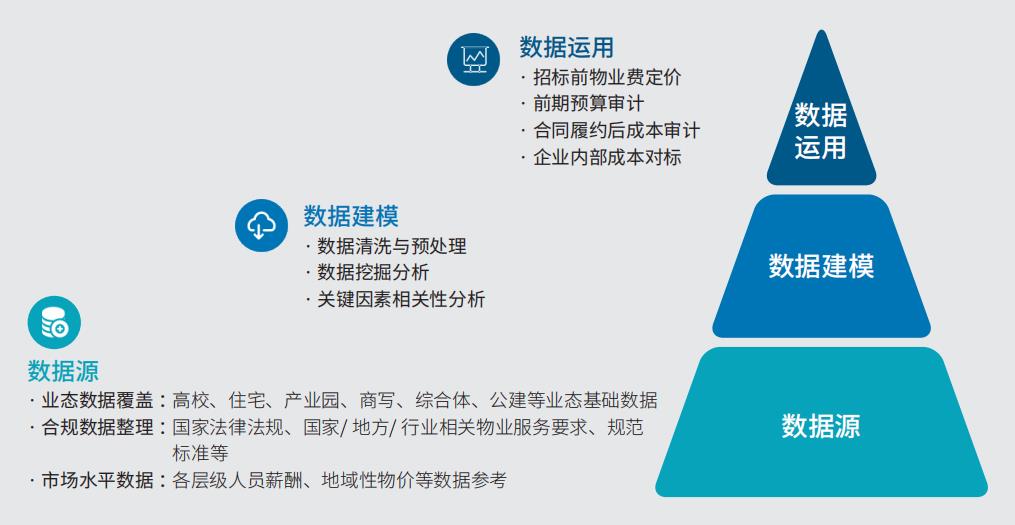 数据运用
· 招标前物业费定价
· 前期预算审计
· 合同履约后成本审计
· 企业内部成本对标

数据建模
· 数据清洗与预处理
· 数据挖掘分析
· 关键因素相关性分析

数据源
· 业态数据覆盖：高校、住宅、产业园、商写、综合体、公建等业态基础数据
· 合规数据整理：国家法律法规、国家/ 地方/ 行业相关物业服务要求、规范标准等
· 市场水平数据：各层级人员薪酬、地域性物价等数据参考

数据运用

数据建模

数据源